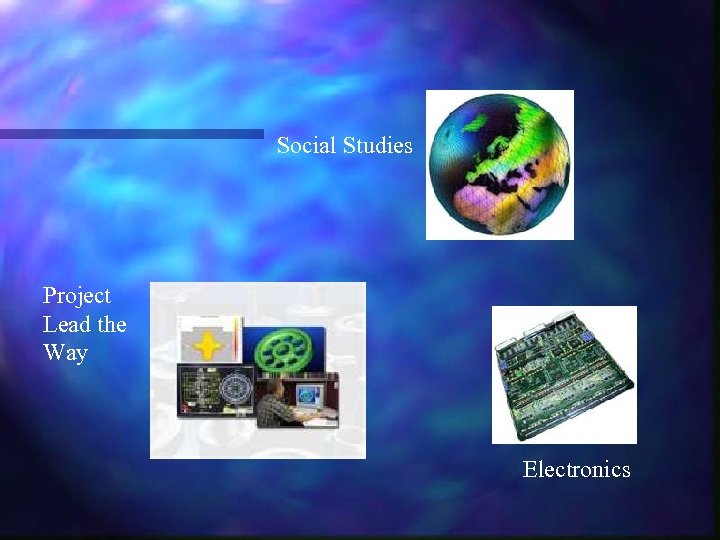 Social Studies

Project Lead the Way

Electronics